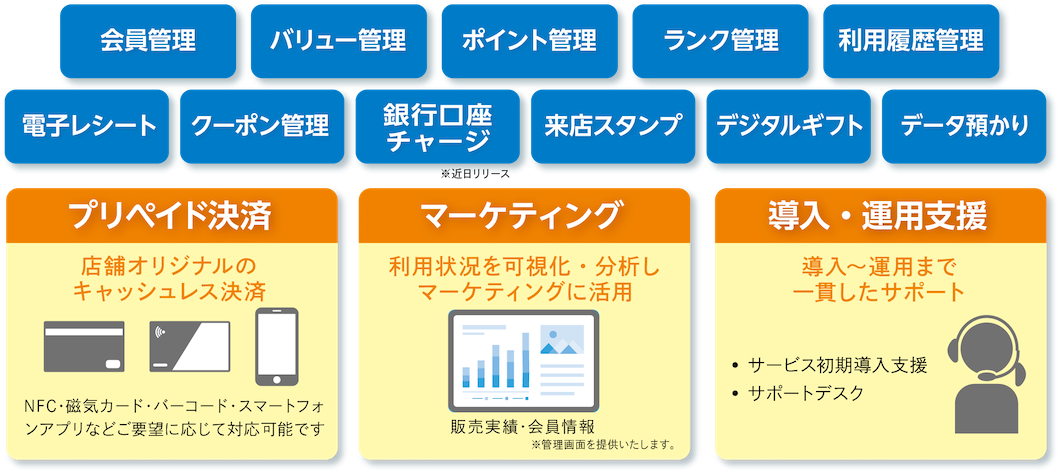 会員管理
バリュー管理
ポイント管理
ランク管理
利用履歴管理

電子レシート
クーポン管理
銀行口座チャージ
※近日リリース
来店スタンプ
デジタルギフト
データ預かり

プリペイド決済

店舗オリジナルのキャッシュレス決済

NFC・磁気カード・バーコード・スマートフォンアプリなどご要望に応じて対応可能です

マーケティング

利用状況を可視化・分析しマーケティングに活用

販売実績・会員情報
※管理画面を提供いたします。

導入・運用支援

導入〜運用まで一貫したサポート

• サービス初期導入支援
• サポートデスク